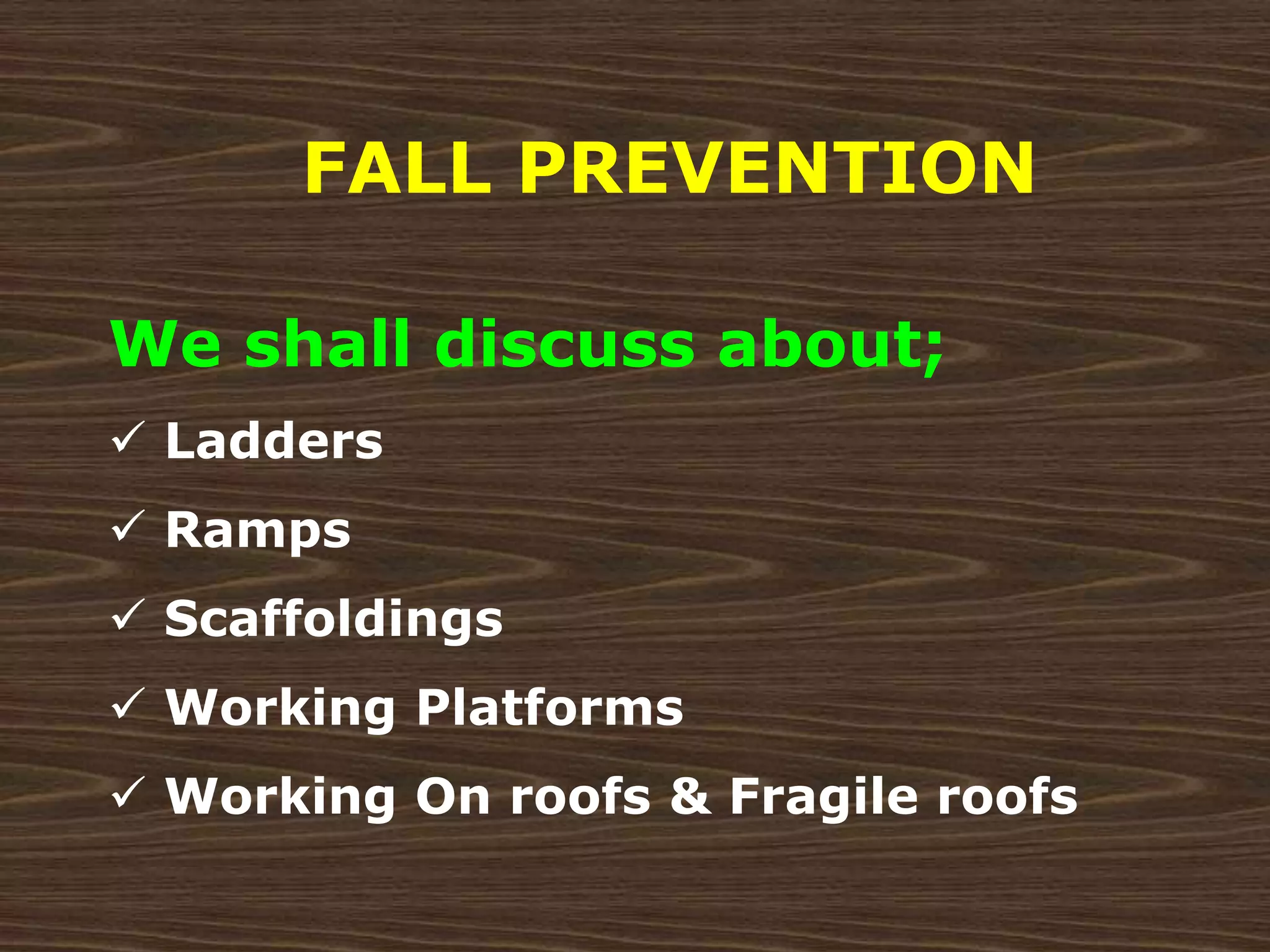 FALL PREVENTION

We shall discuss about;

✓ Ladders

✓ Ramps

✓ Scaffoldings

✓ Working Platforms

✓ Working On roofs & Fragile roofs